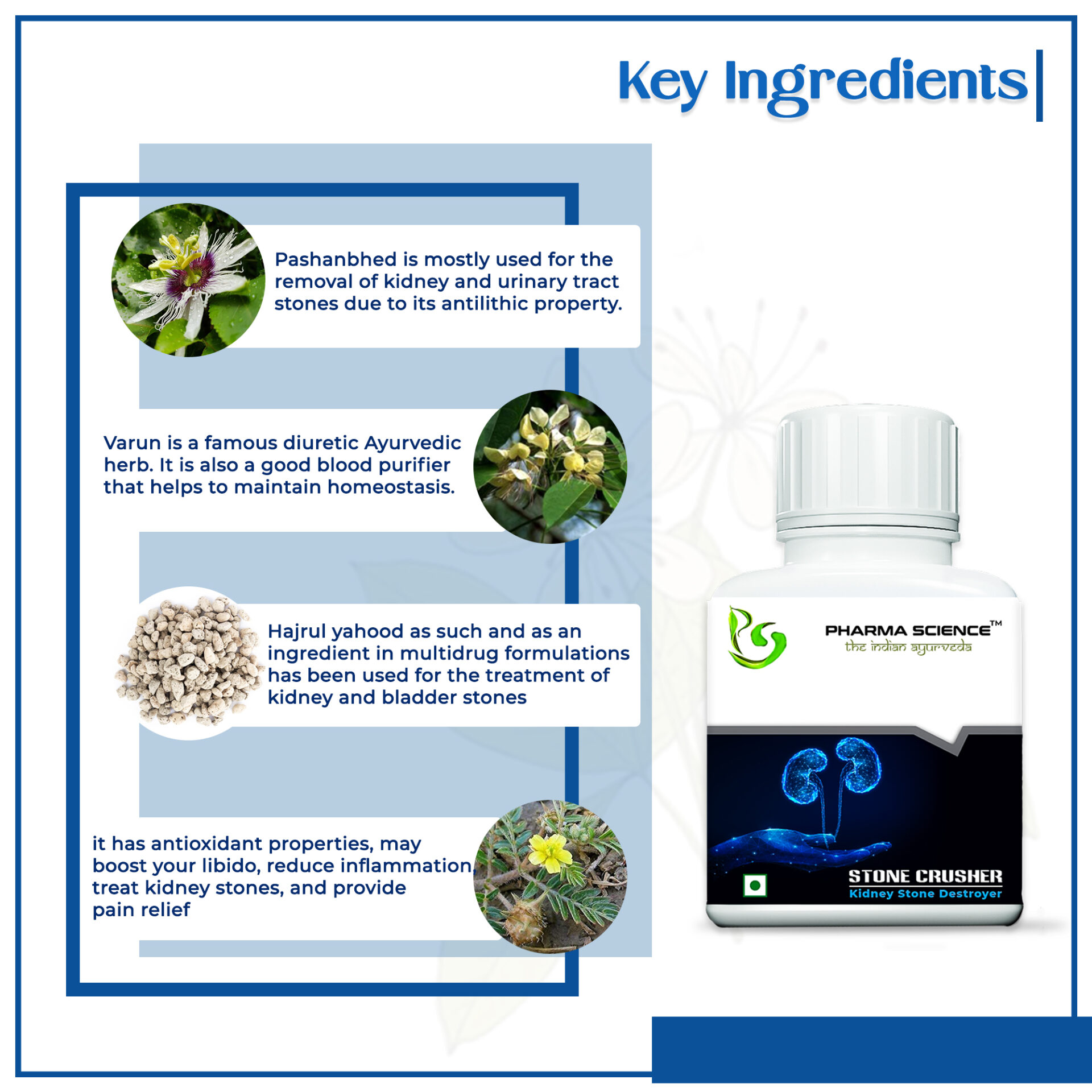 Key Ingredients

Pashanbhed is mostly used for the removal of kidney and urinary tract stones due to its antilithic property.

Varun is a famous diuretic Ayurvedic herb. It is also a good blood purifier that helps to maintain homeostasis.

Hajrul yahood as such and as an ingredient in multidrug formulations has been used for the treatment of kidney and bladder stones

it has antioxidant properties, may boost your libido, reduce inflammation, treat kidney stones, and provide pain relief

PHARMA SCIENCE™
the indian ayurveda

STONE CRUSHER
Kidney Stone Destroyer